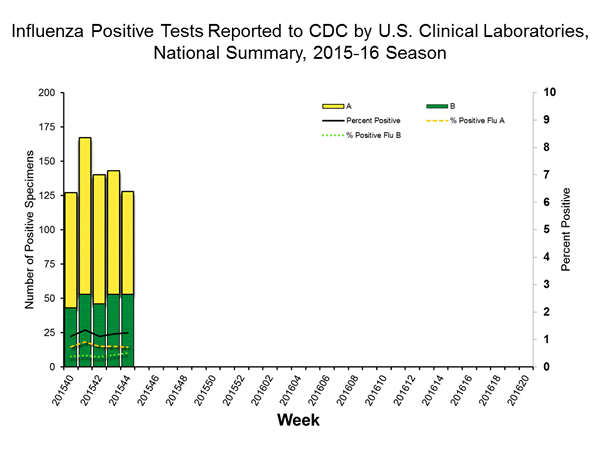 Influenza Positive Tests Reported to CDC by U.S. Clinical Laboratories, National Summary, 2015-16 Season

A
B
Percent Positive
% Positive Flu A
% Positive Flu B

Number of Positive Specimens
200
175
150
125
100
75
50
25
0

Percent Positive
10
9
8
7
6
5
4
3
2
1
0

201540
201542
201544
201546
201548
201550
201552
201602
201604
201606
201608
201610
201612
201614
201616
201618
201620

Week